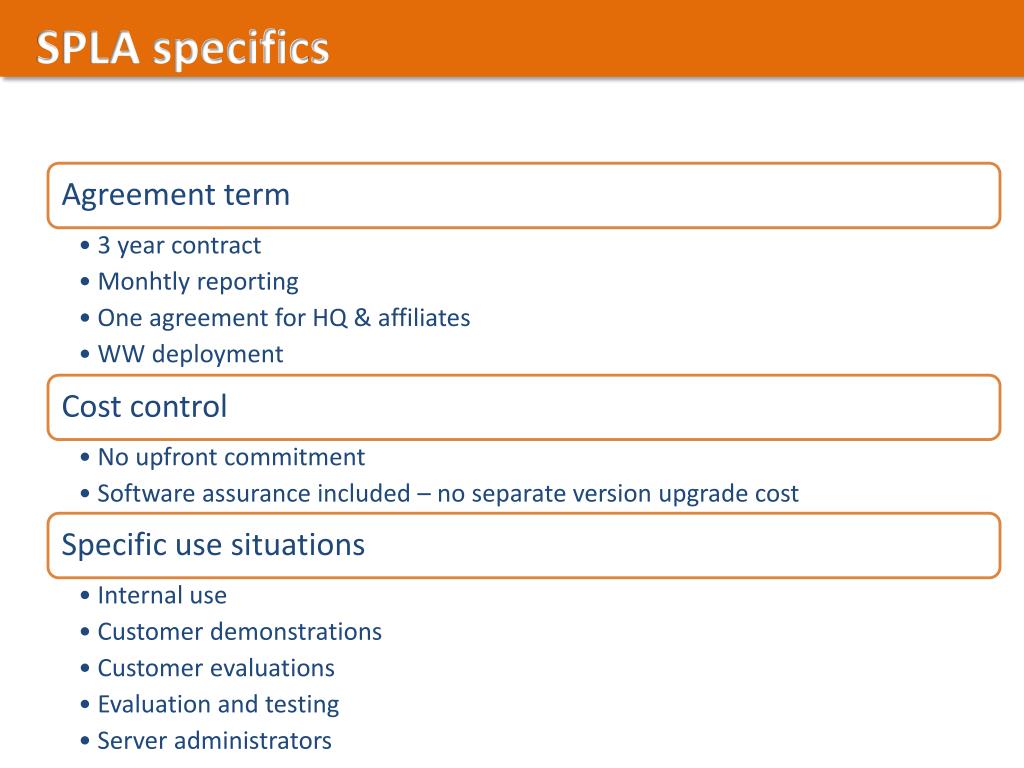 SPLA specifics

Agreement term

• 3 year contract
• Monhtly reporting
• One agreement for HQ & affiliates
• WW deployment

Cost control

• No upfront commitment
• Software assurance included – no separate version upgrade cost

Specific use situations

• Internal use
• Customer demonstrations
• Customer evaluations
• Evaluation and testing
• Server administrators